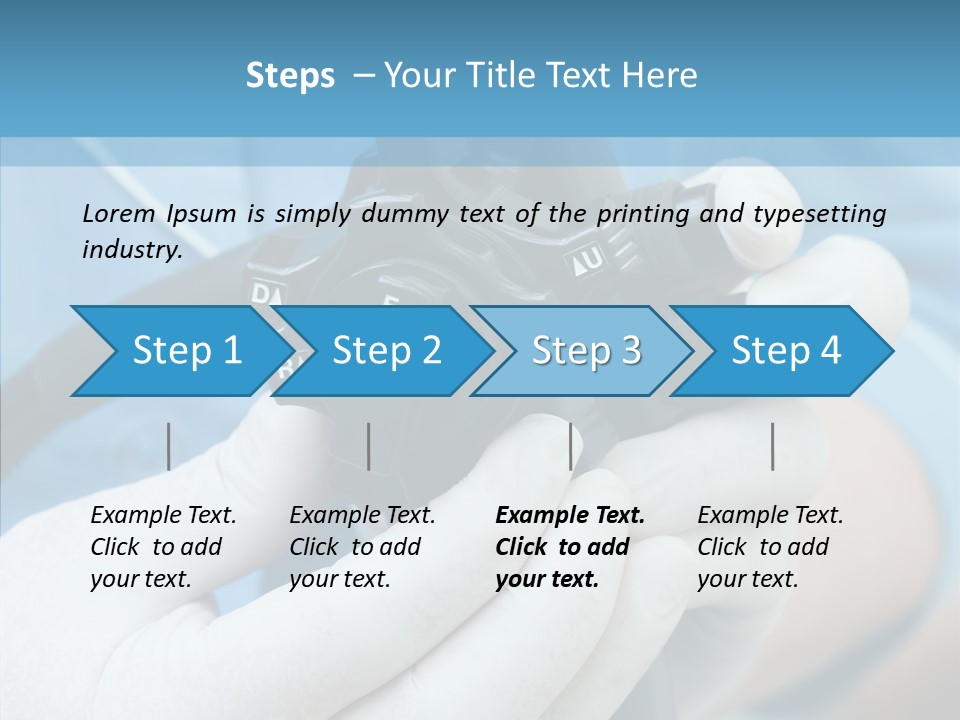 Steps – Your Title Text Here

Lorem Ipsum is simply dummy text of the printing and typesetting industry.

Step 1

Step 2

Step 3

Step 4

Example Text. Click to add your text.

Example Text. Click to add your text.

Example Text. Click to add your text.

Example Text. Click to add your text.